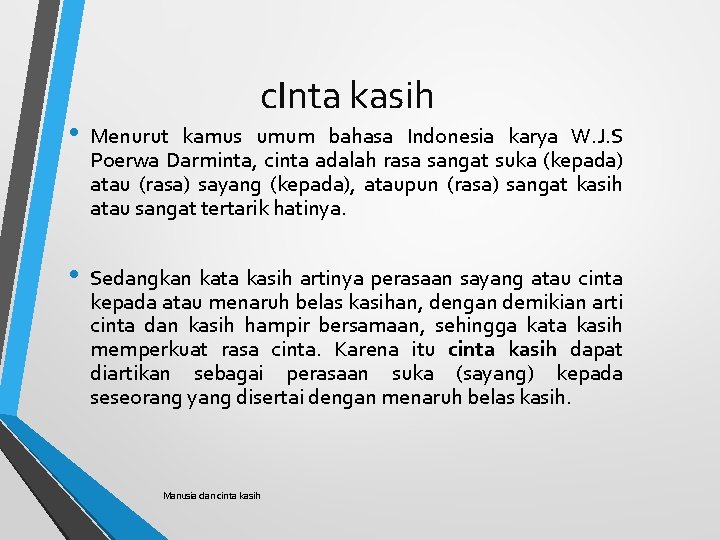 cInta kasih

• Menurut kamus umum bahasa Indonesia karya W.J.S Poerwa Darminta, cinta adalah rasa sangat suka (kepada) atau (rasa) sayang (kepada), ataupun (rasa) sangat kasih atau sangat tertarik hatinya.

• Sedangkan kata kasih artinya perasaan sayang atau cinta kepada atau menaruh belas kasihan, dengan demikian arti cinta dan kasih hampir bersamaan, sehingga kata kasih memperkuat rasa cinta. Karena itu cinta kasih dapat diartikan sebagai perasaan suka (sayang) kepada seseorang yang disertai dengan menaruh belas kasih.

Manusia dan cinta kasih